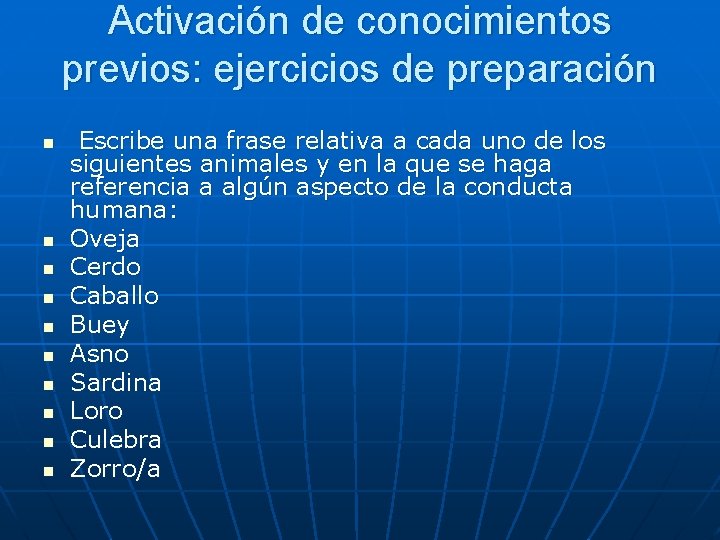 Activación de conocimientos previos: ejercicios de preparación

- Escribe una frase relativa a cada uno de los siguientes animales y en la que se haga referencia a algún aspecto de la conducta humana:
- Oveja
- Cerdo
- Caballo
- Buey
- Asno
- Sardina
- Loro
- Culebra
- Zorro/a